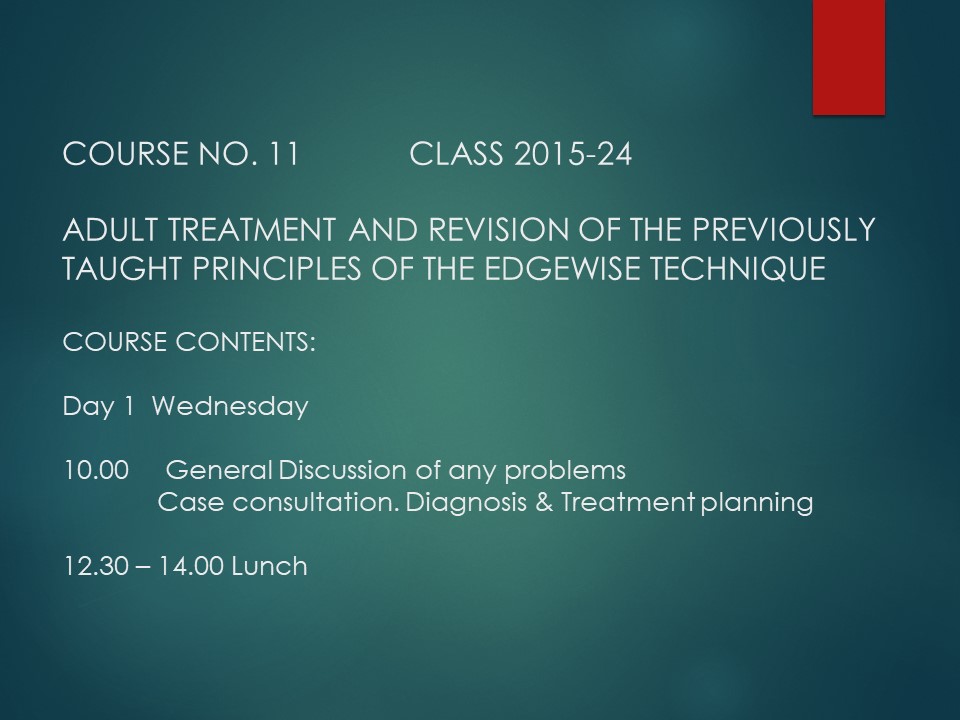 COURSE NO. 11 CLASS 2015-24

ADULT TREATMENT AND REVISION OF THE PREVIOUSLY TAUGHT PRINCIPLES OF THE EDGEWISE TECHNIQUE

COURSE CONTENTS:

Day 1 Wednesday

10.00 General Discussion of any problems
Case consultation. Diagnosis & Treatment planning

12.30 – 14.00 Lunch